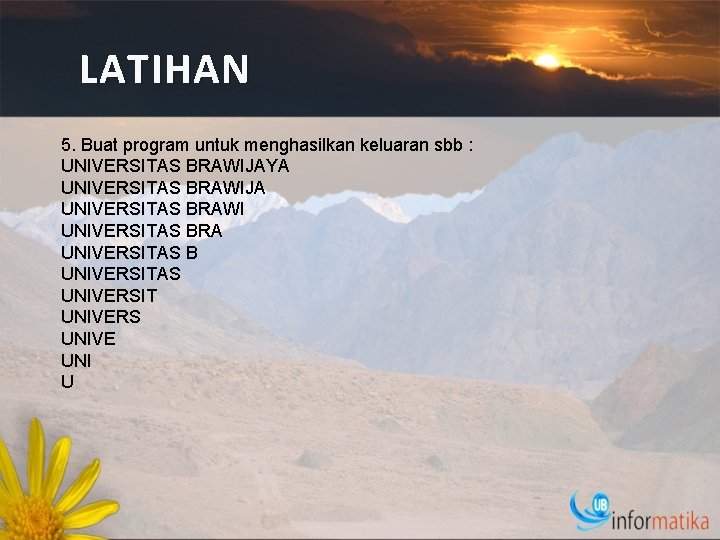 LATIHAN

5. Buat program untuk menghasilkan keluaran sbb :
UNIVERSITAS BRAWIJAYA
UNIVERSITAS BRAWIJA
UNIVERSITAS BRAWI
UNIVERSITAS BRA
UNIVERSITAS B
UNIVERSITAS
UNIVERSIT
UNIVERS
UNIVE
UNI
U

UB informatika